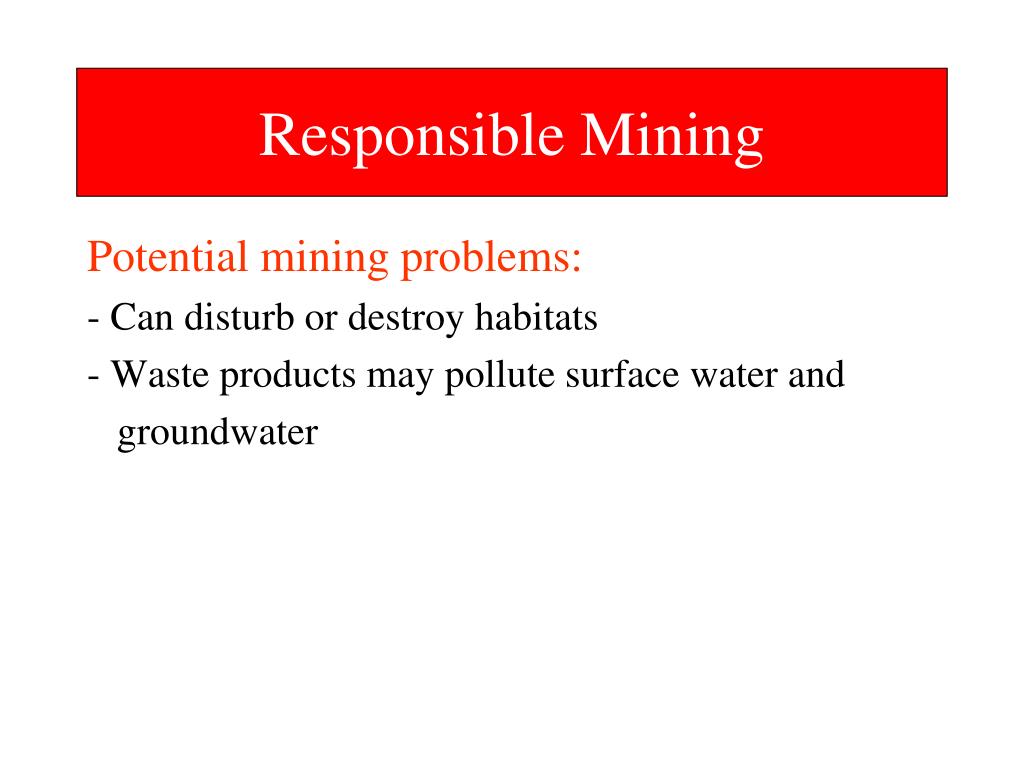 Responsible Mining

Potential mining problems:

- Can disturb or destroy habitats

- Waste products may pollute surface water and groundwater